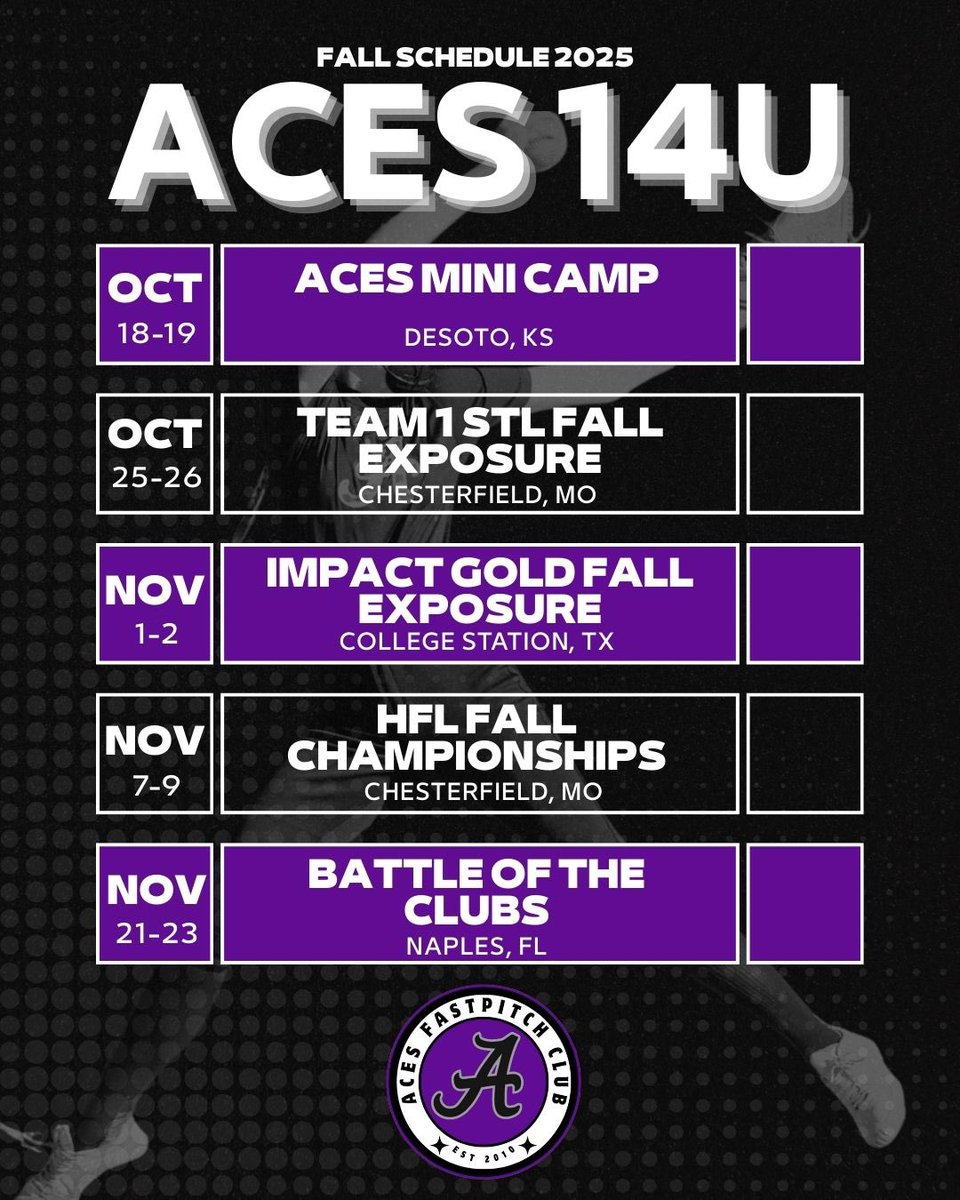 FALL SCHEDULE 2025

ACES 14U

OCT
18-19

ACES MINI CAMP
DESOTO, KS

OCT
25-26

TEAM 1 STL FALL EXPOSURE
CHESTERFIELD, MO

NOV
1-2

IMPACT GOLD FALL EXPOSURE
COLLEGE STATION, TX

NOV
7-9

HFL FALL CHAMPIONSHIPS
CHESTERFIELD, MO

NOV
21-23

BATTLE OF THE CLUBS
NAPLES, FL

ACES FASTPITCH CLUB
A
EST 2010